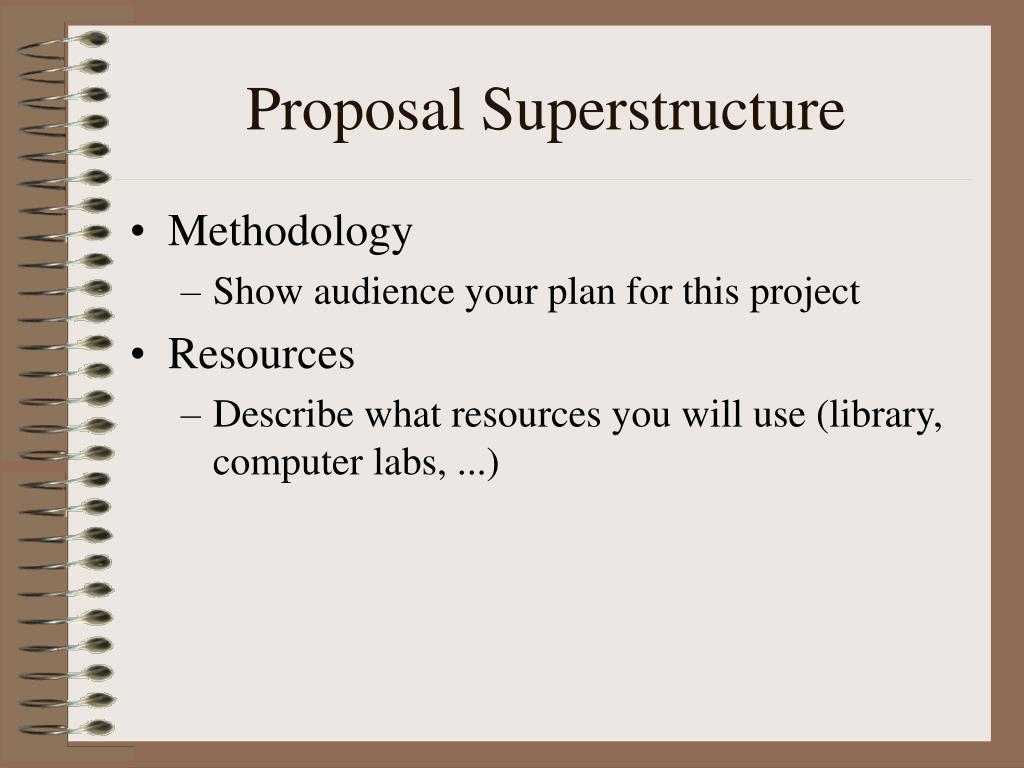 Proposal Superstructure

• Methodology
– Show audience your plan for this project
• Resources
– Describe what resources you will use (library, computer labs, ...)